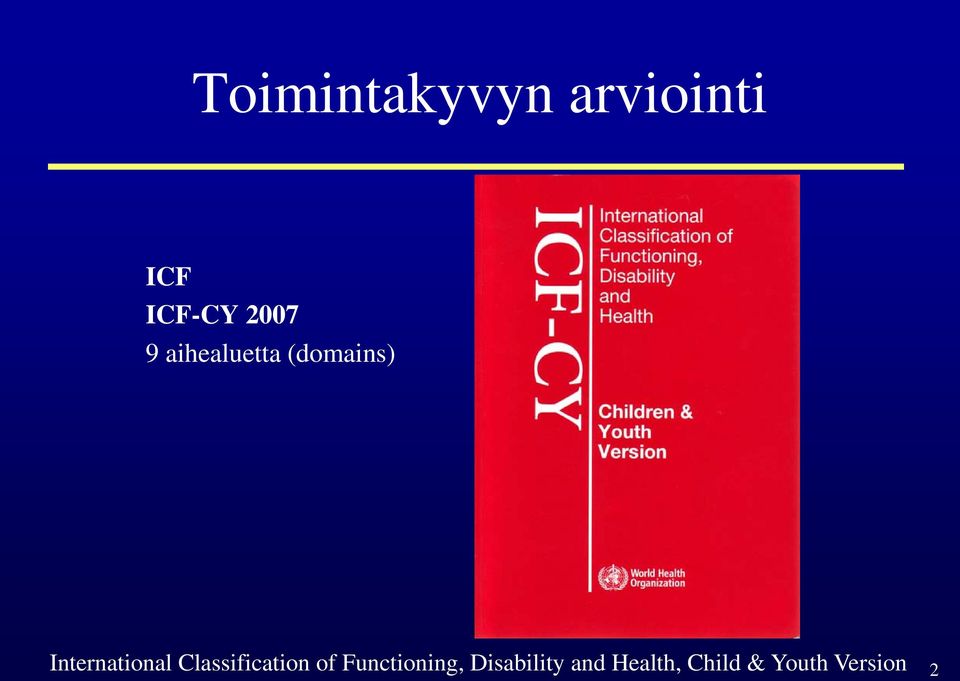 Toimintakyvyn arviointi

ICF
ICF-CY 2007
9 aihealuetta (domains)

ICF-CY

International Classification of Functioning, Disability and Health

Children & Youth Version

World Health Organization

International Classification of Functioning, Disability and Health, Child & Youth Version 2